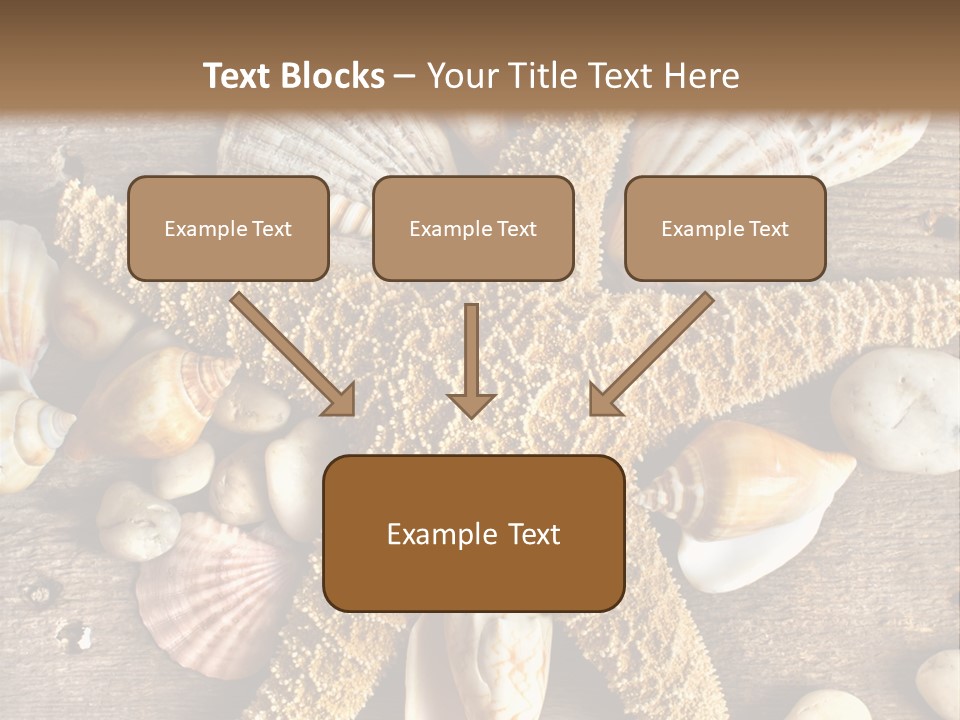 Text Blocks – Your Title Text Here

Example Text

Example Text

Example Text

Example Text